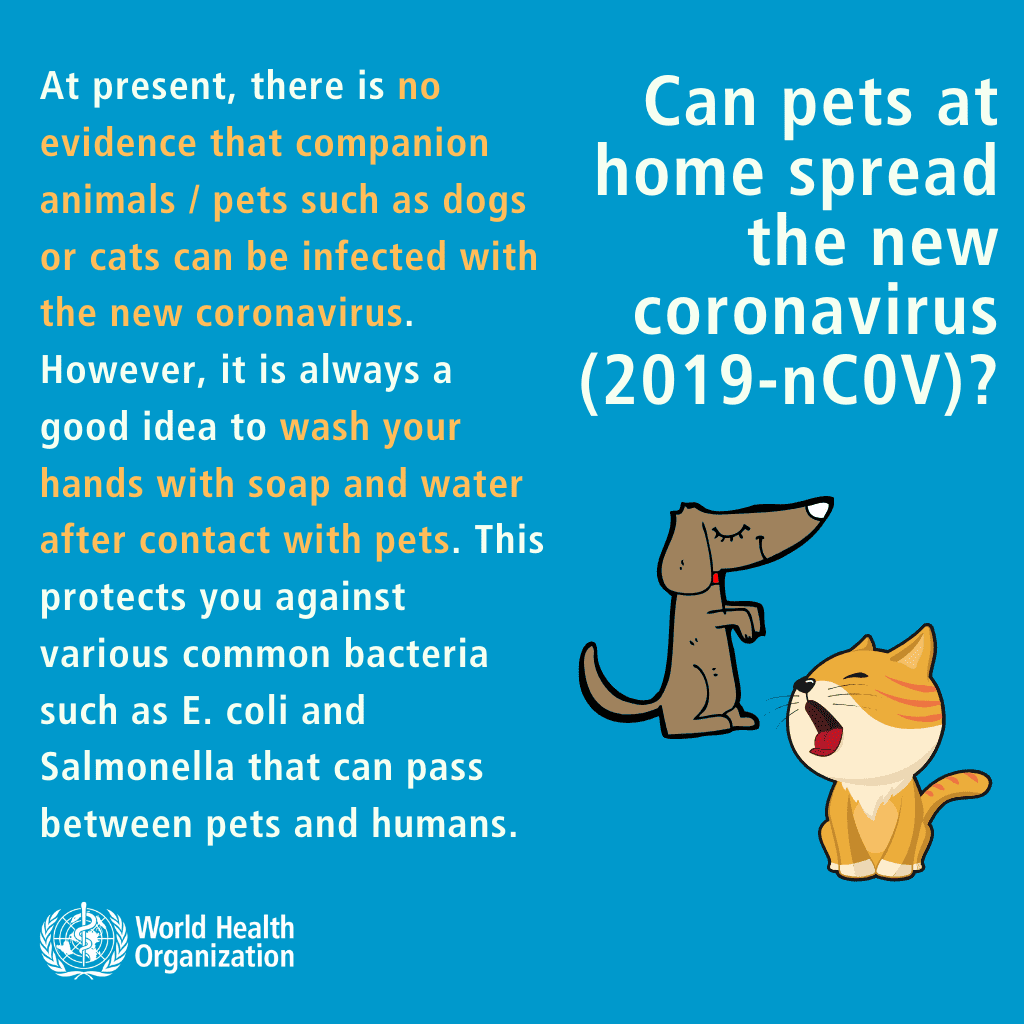 Can pets at home spread the new coronavirus (2019-nC0V)?

At present, there is no evidence that companion animals / pets such as dogs or cats can be infected with the new coronavirus. However, it is always a good idea to wash your hands with soap and water after contact with pets. This protects you against various common bacteria such as E. coli and Salmonella that can pass between pets and humans.

World Health Organization